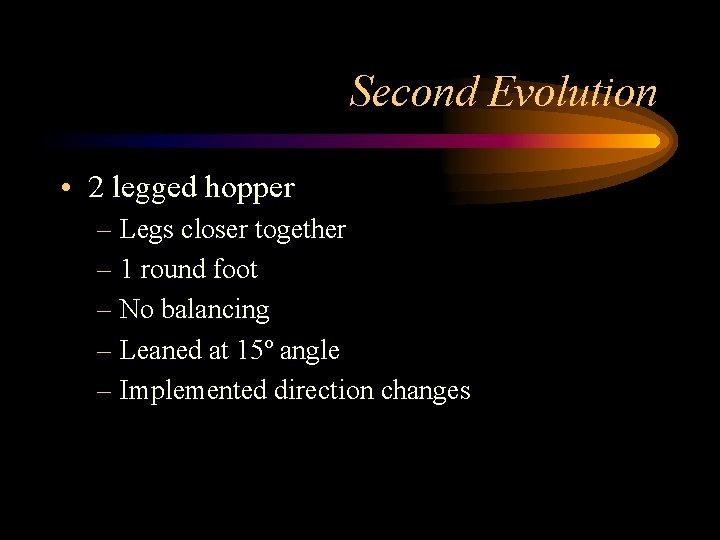 Second Evolution

• 2 legged hopper
– Legs closer together
– 1 round foot
– No balancing
– Leaned at 15° angle
– Implemented direction changes